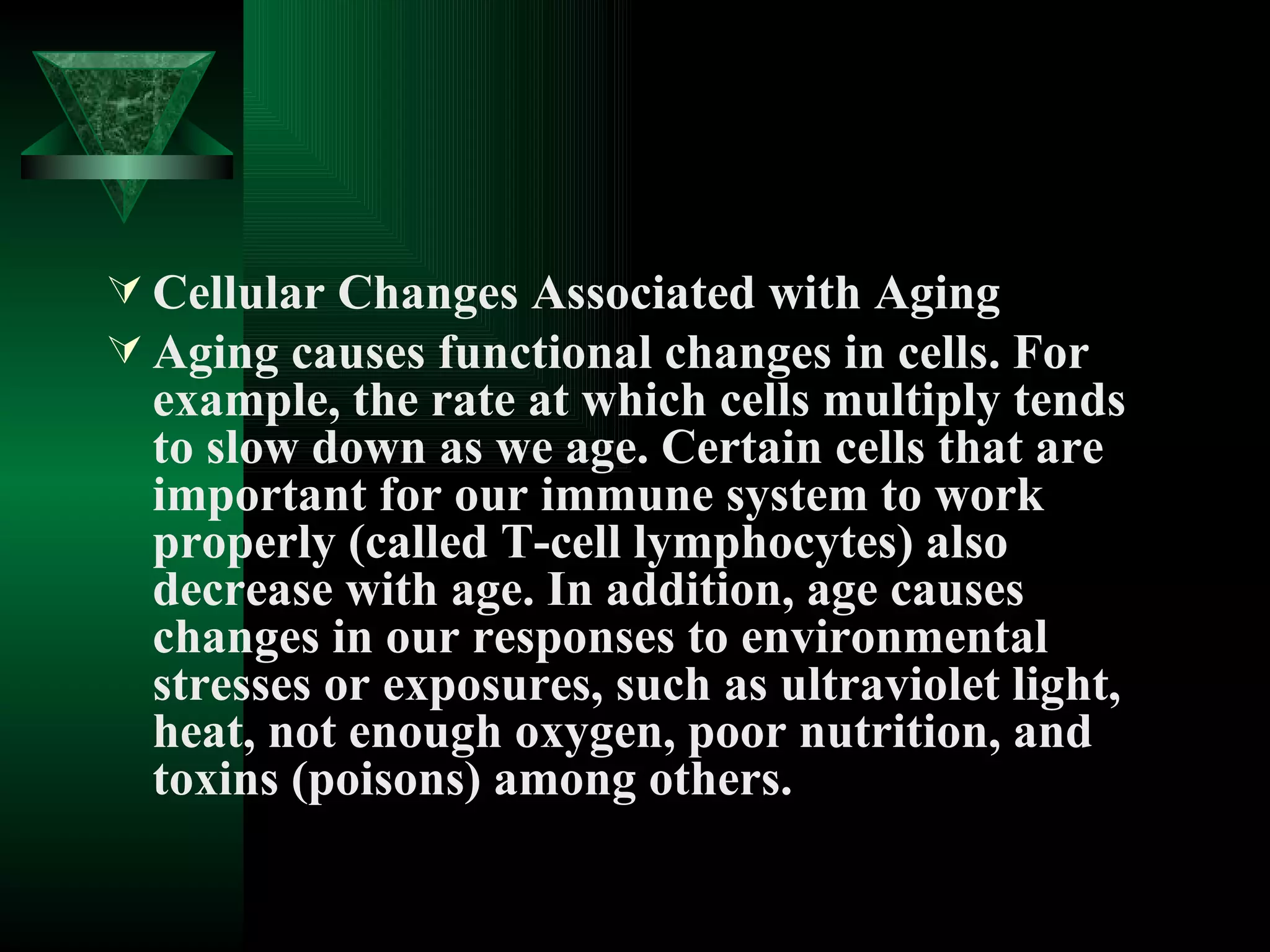 Cellular Changes Associated with Aging

Aging causes functional changes in cells. For example, the rate at which cells multiply tends to slow down as we age. Certain cells that are important for our immune system to work properly (called T-cell lymphocytes) also decrease with age. In addition, age causes changes in our responses to environmental stresses or exposures, such as ultraviolet light, heat, not enough oxygen, poor nutrition, and toxins (poisons) among others.